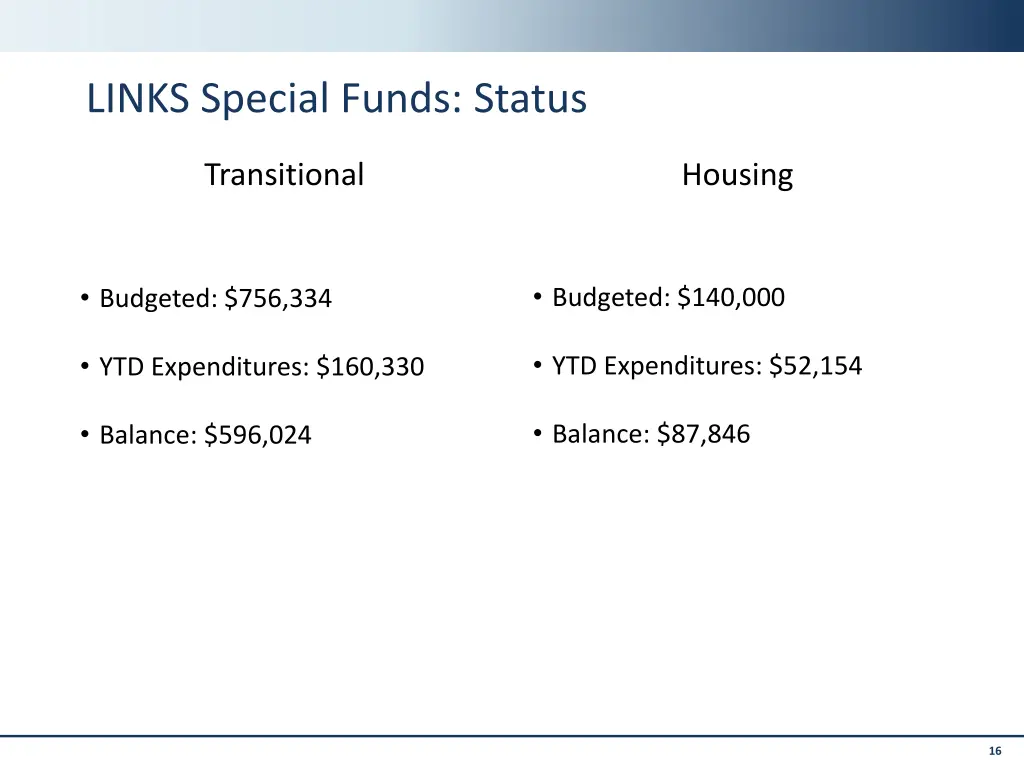 LINKS Special Funds: Status

Transitional

• Budgeted: \$756,334

• YTD Expenditures: \$160,330

• Balance: \$596,024

Housing

• Budgeted: \$140,000

• YTD Expenditures: \$52,154

• Balance: \$87,846

16